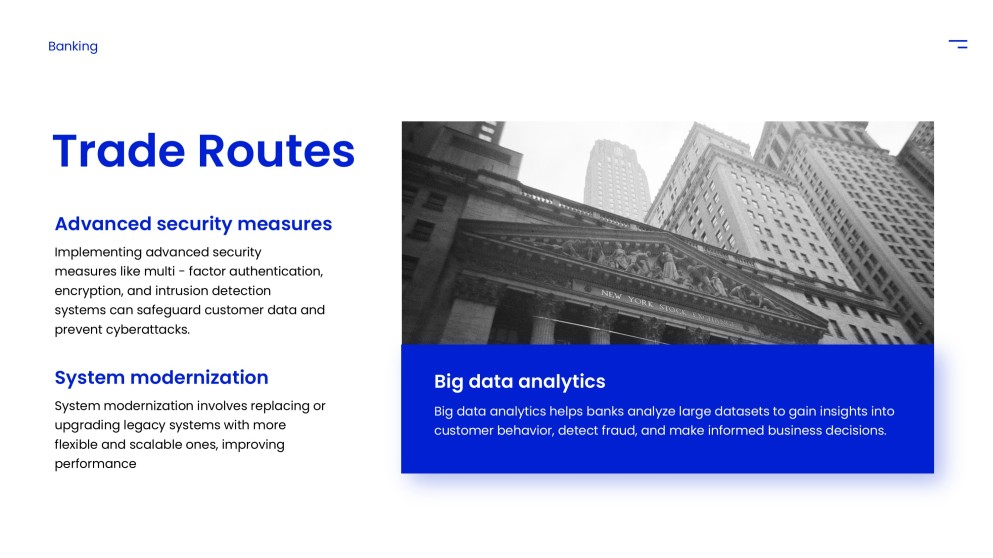 Banking

Trade Routes

Advanced security measures

Implementing advanced security measures like multi - factor authentication, encryption, and intrusion detection systems can safeguard customer data and prevent cyberattacks.

System modernization

System modernization involves replacing or upgrading legacy systems with more flexible and scalable ones, improving performance

NEW YORK STOCK EXCHANGE

Big data analytics

Big data analytics helps banks analyze large datasets to gain insights into customer behavior, detect fraud, and make informed business decisions.